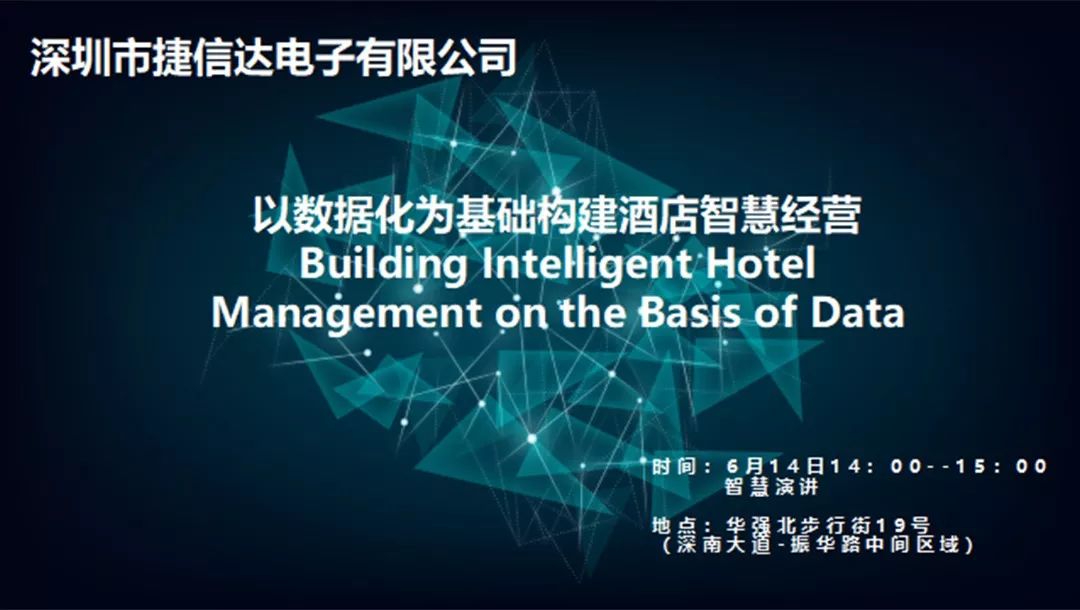 深圳市捷信达电子有限公司

以数据化为基础构建酒店智慧经营
Building Intelligent Hotel Management on the Basis of Data

时间：6月14日14：00--15：00
智慧演讲

地点：华强北步行街19号
（深南大道-振华路中间区域）